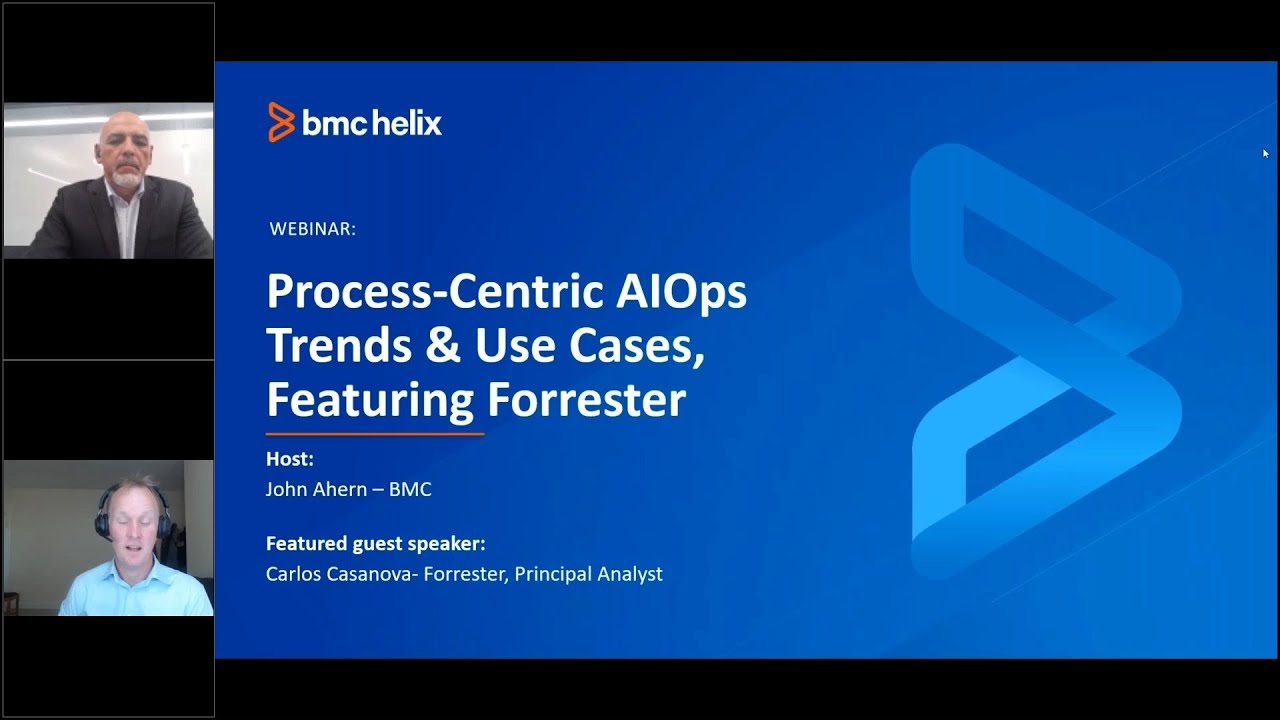 bmc helix

WEBINAR:

Process-Centric AIOps Trends & Use Cases, Featuring Forrester

Host:
John Ahern – BMC

Featured guest speaker:
Carlos Casanova- Forrester, Principal Analyst